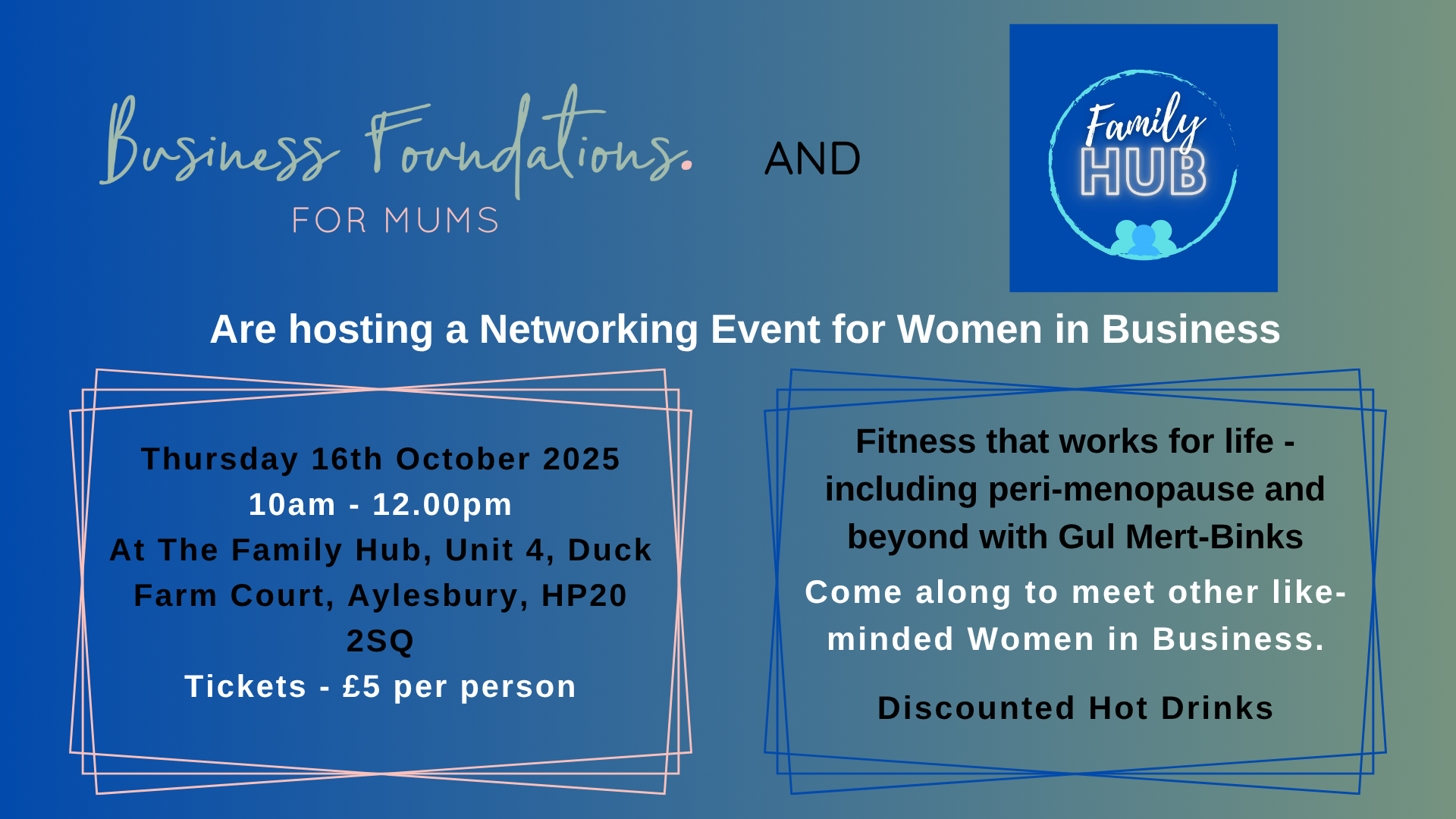 Business Foundations.
FOR MUMS

AND

Family
HUB

Are hosting a Networking Event for Women in Business

Thursday 16th October 2025
10am - 12.00pm
At The Family Hub, Unit 4, Duck Farm Court, Aylesbury, HP20 2SQ
Tickets - £5 per person

Fitness that works for life - including peri-menopause and beyond with Gul Mert-Binks

Come along to meet other like-minded Women in Business.

Discounted Hot Drinks